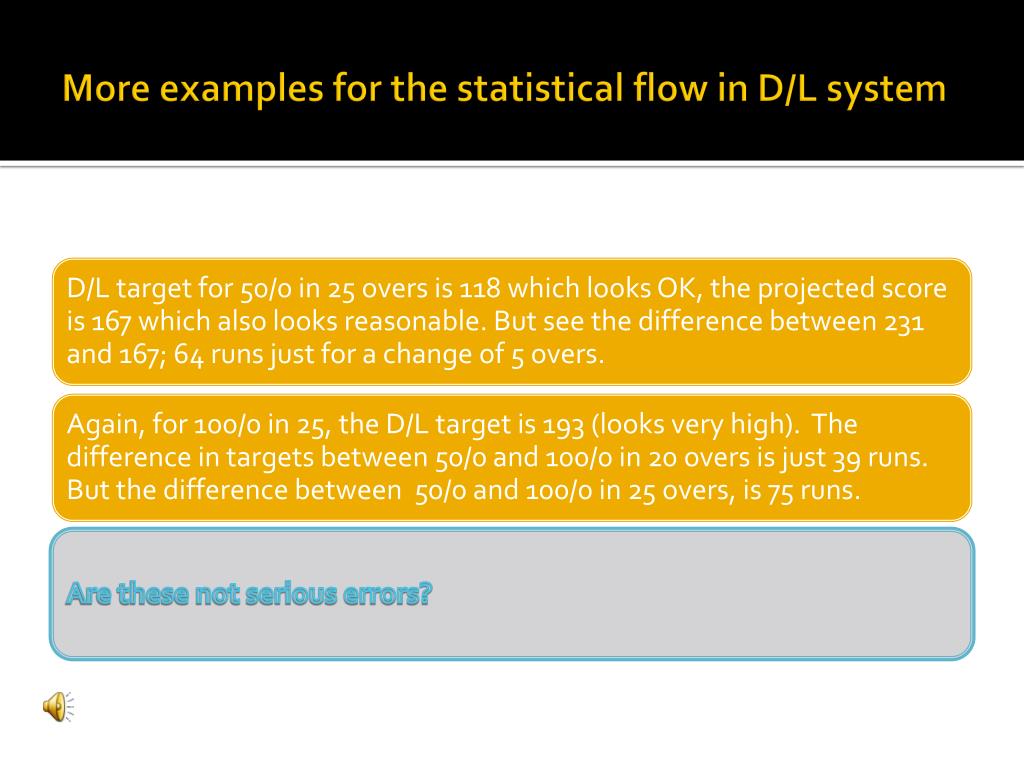 More examples for the statistical flow in D/L system

D/L target for 50/0 in 25 overs is 118 which looks OK, the projected score is 167 which also looks reasonable. But see the difference between 231 and 167; 64 runs just for a change of 5 overs.

Again, for 100/0 in 25, the D/L target is 193 (looks very high). The difference in targets between 50/0 and 100/0 in 20 overs is just 39 runs. But the difference between 50/0 and 100/0 in 25 overs, is 75 runs.

Are these not serious errors?